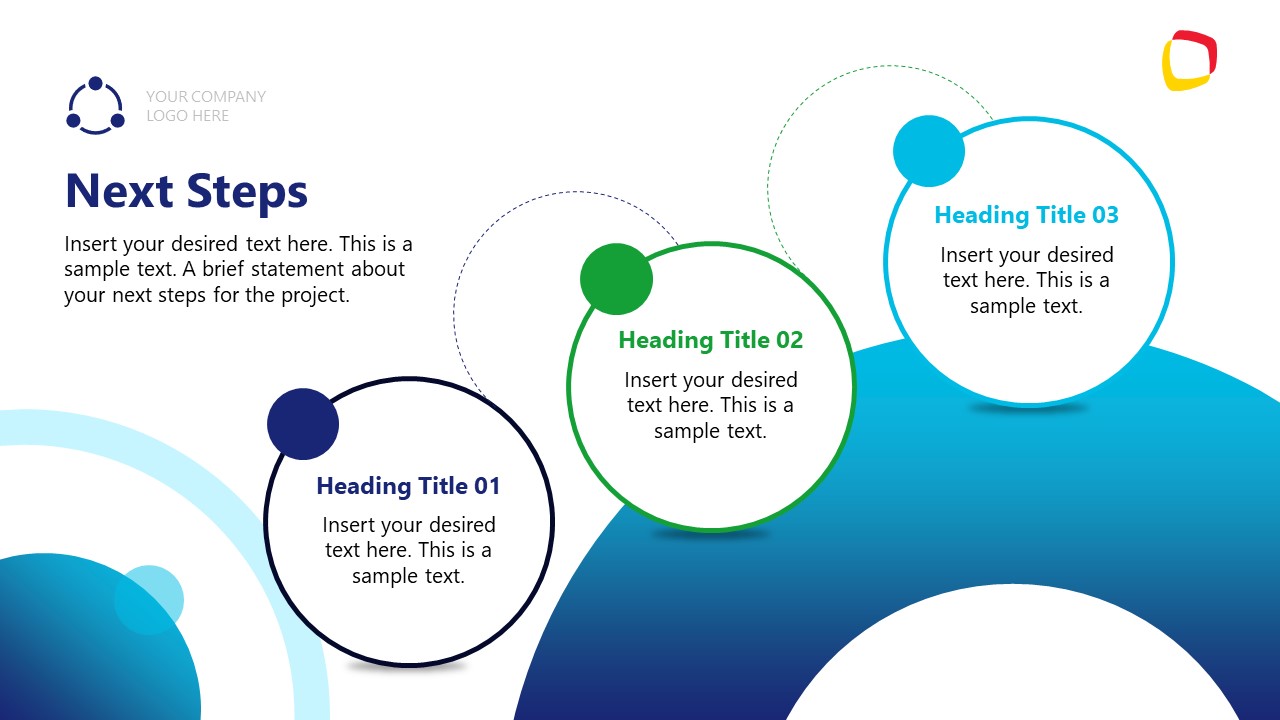 YOUR COMPANY LOGO HERE

Next Steps

Insert your desired text here. This is a sample text. A brief statement about your next steps for the project.

Heading Title 01

Insert your desired text here. This is a sample text.

Heading Title 02

Insert your desired text here. This is a sample text.

Heading Title 03

Insert your desired text here. This is a sample text.